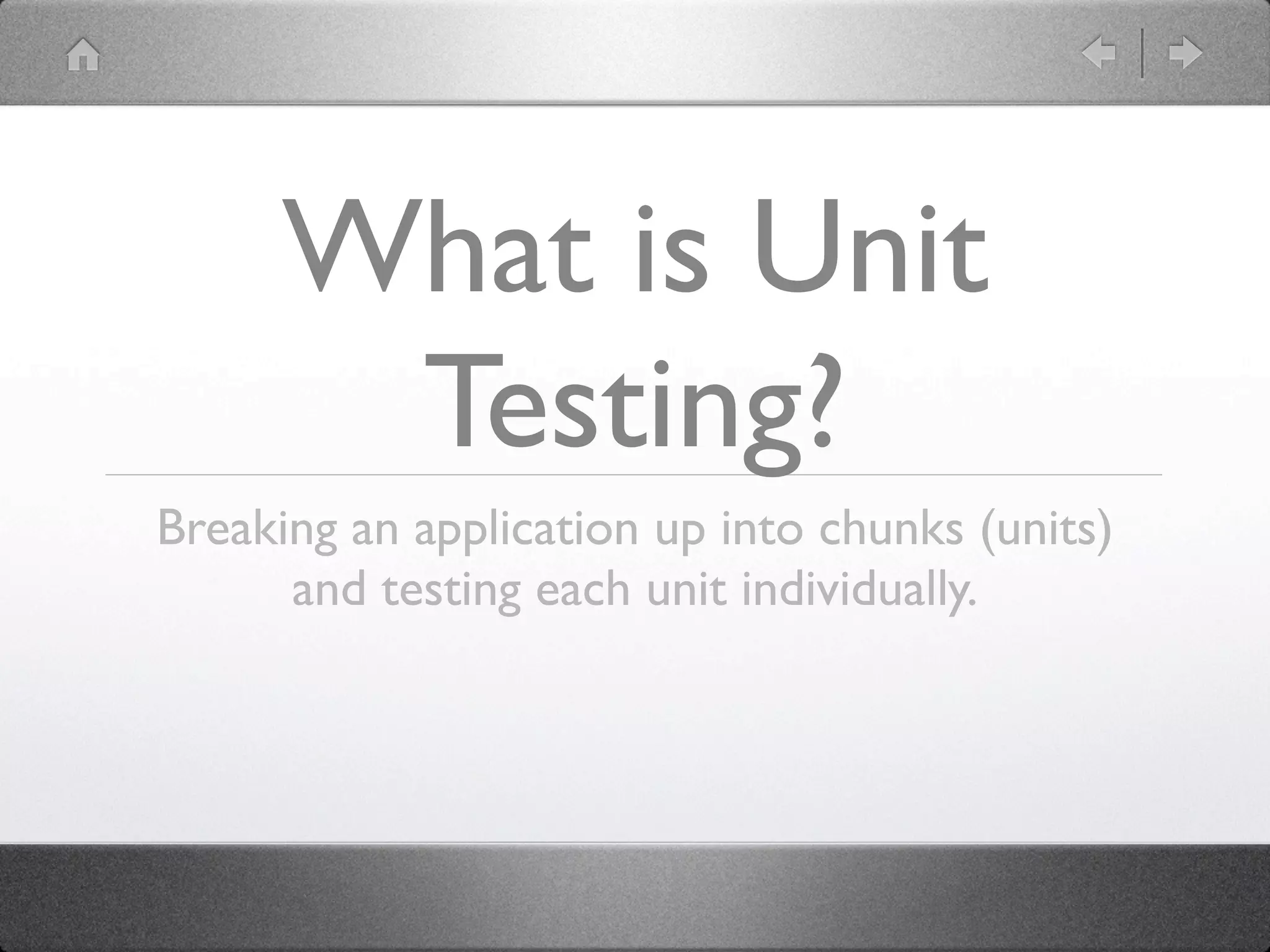 What is Unit Testing?

Breaking an application up into chunks (units) and testing each unit individually.